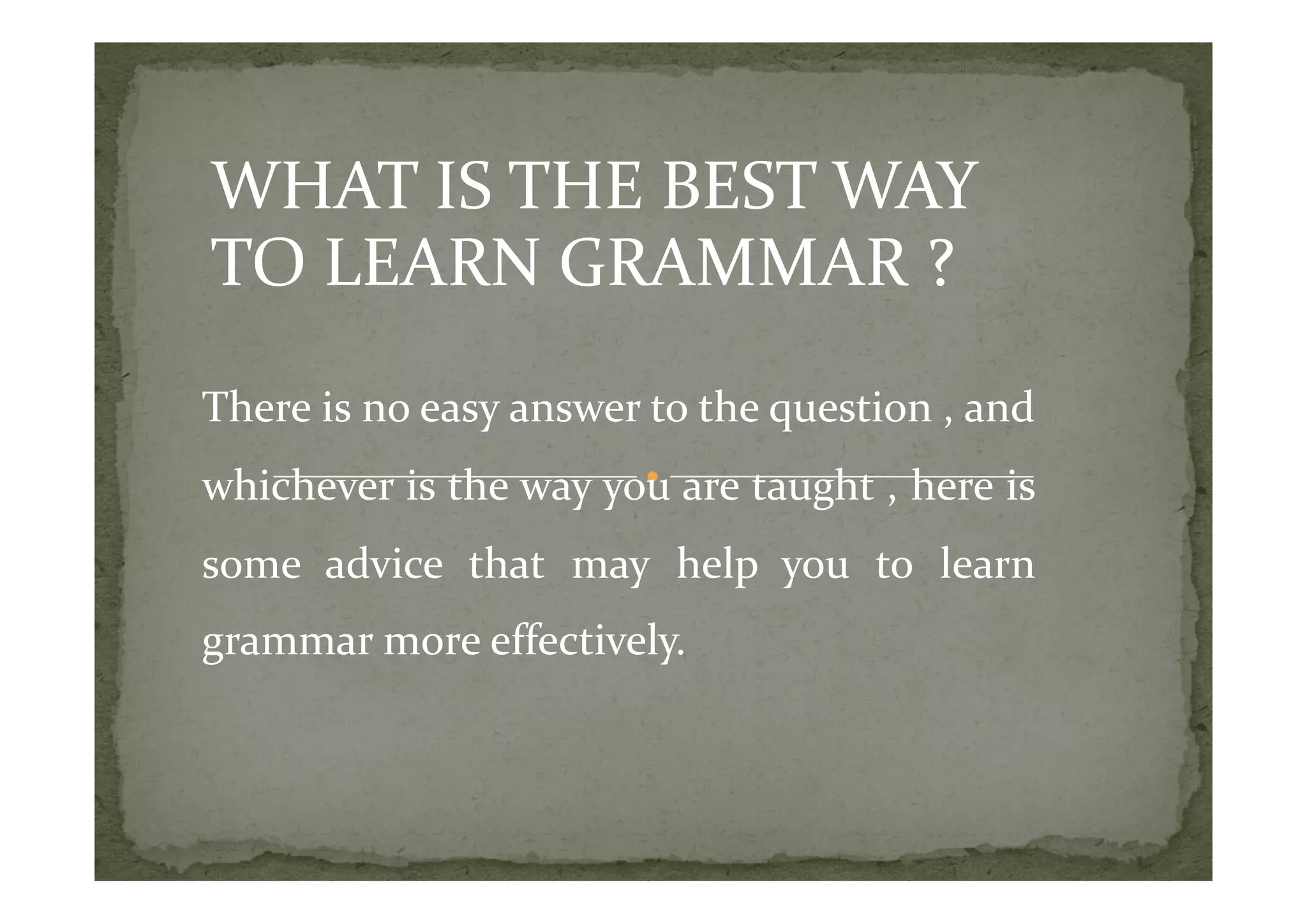 WHAT IS THE BEST WAY TO LEARN GRAMMAR ?

There is no easy answer to the question , and whichever is the way you are taught , here is some advice that may help you to learn grammar more effectively.